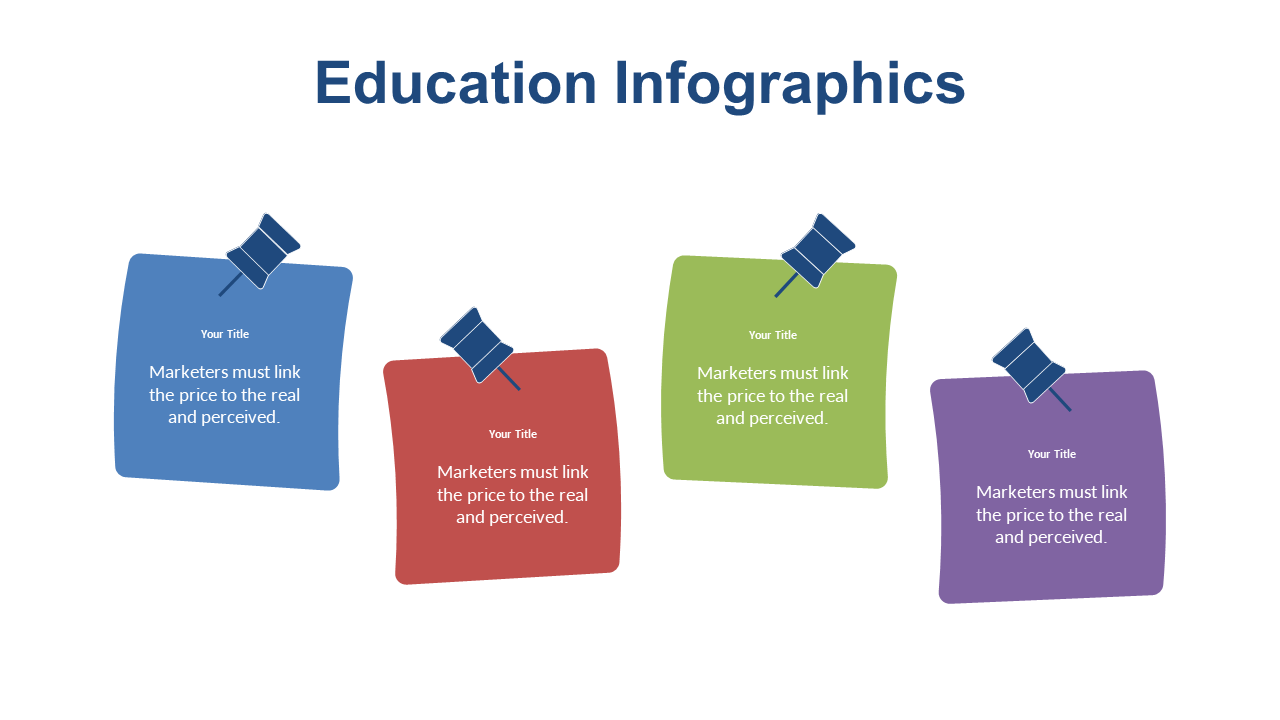 Education Infographics

Your Title

Marketers must link the price to the real and perceived.

Your Title

Marketers must link the price to the real and perceived.

Your Title

Marketers must link the price to the real and perceived.

Your Title

Marketers must link the price to the real and perceived.